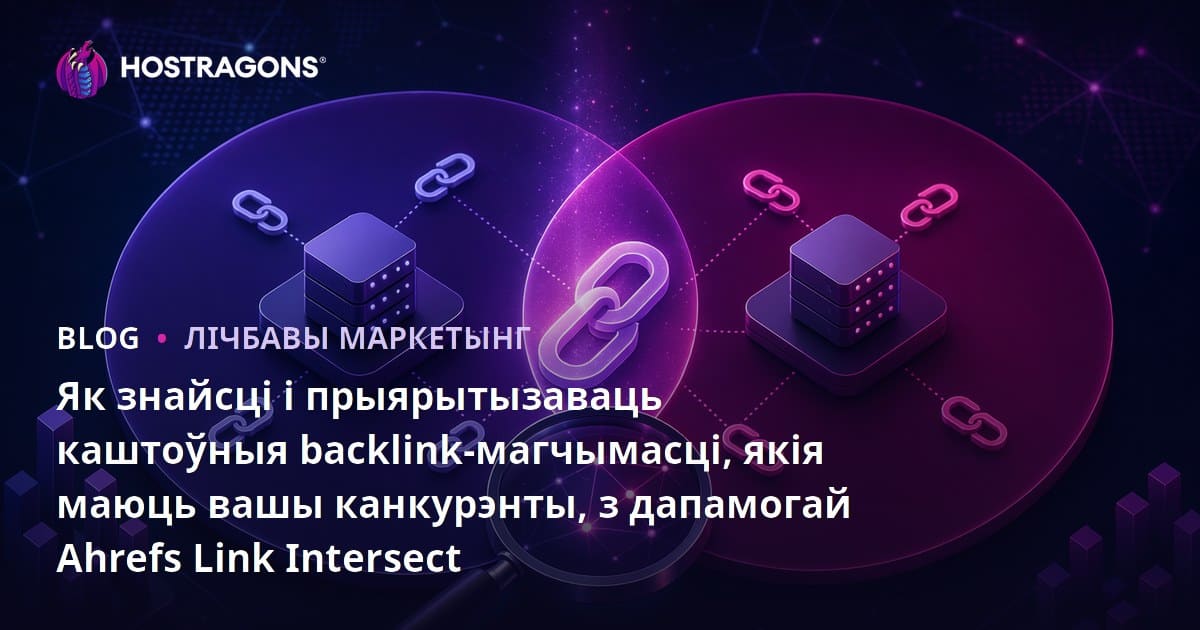 HOSTRAGONS®

BLOG • ЛІЧБАВЫ МАРКЕТЫНГ

Як знайсці і прыярытызаваць каштоўныя backlink-магчымасці, якія маюць вашы канкурэнты, з дапамогай Ahrefs Link Intersect